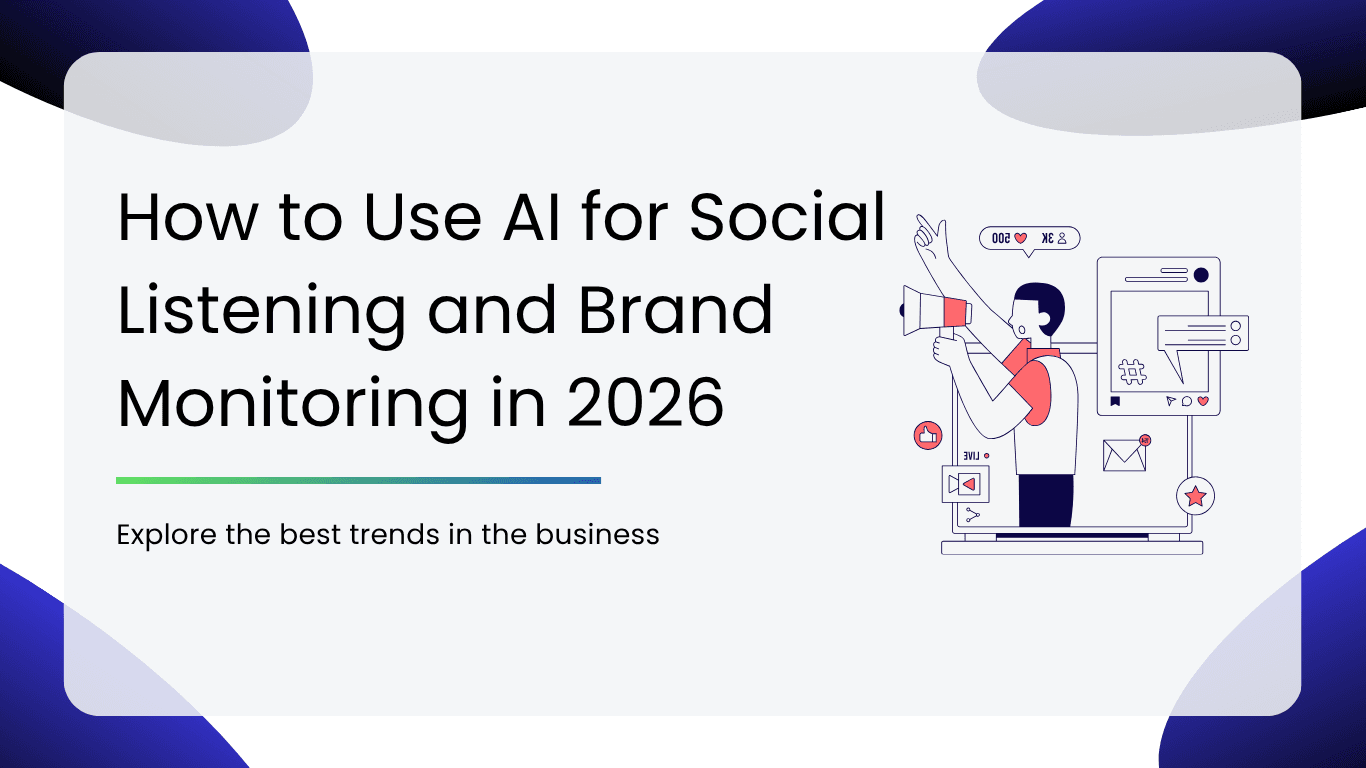 How to Use AI for Social Listening and Brand Monitoring in 2026

Explore the best trends in the business

500 3K

LIVE